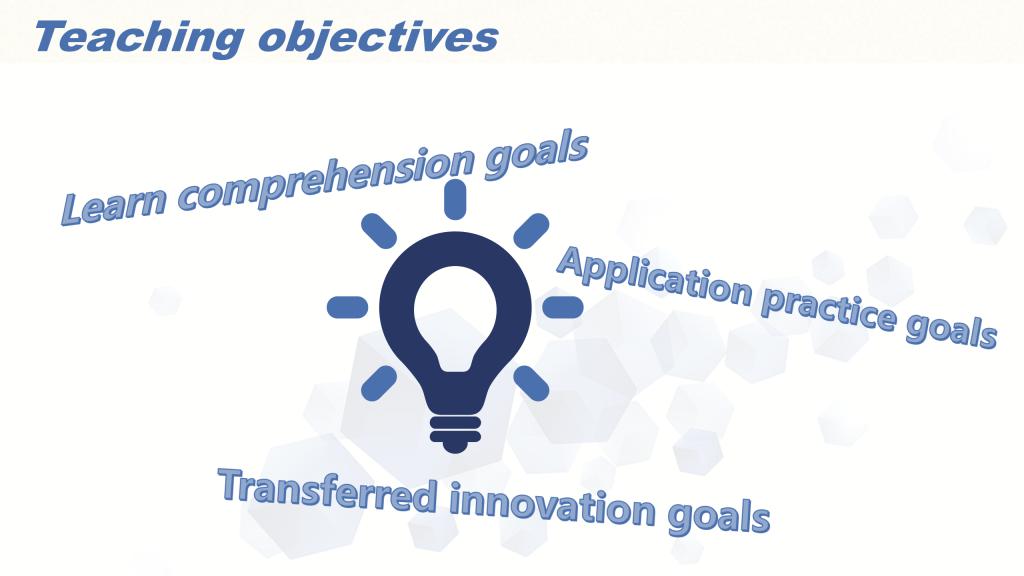 Teaching objectives

Learn comprehension goals

Application practice goals

Transferred innovation goals